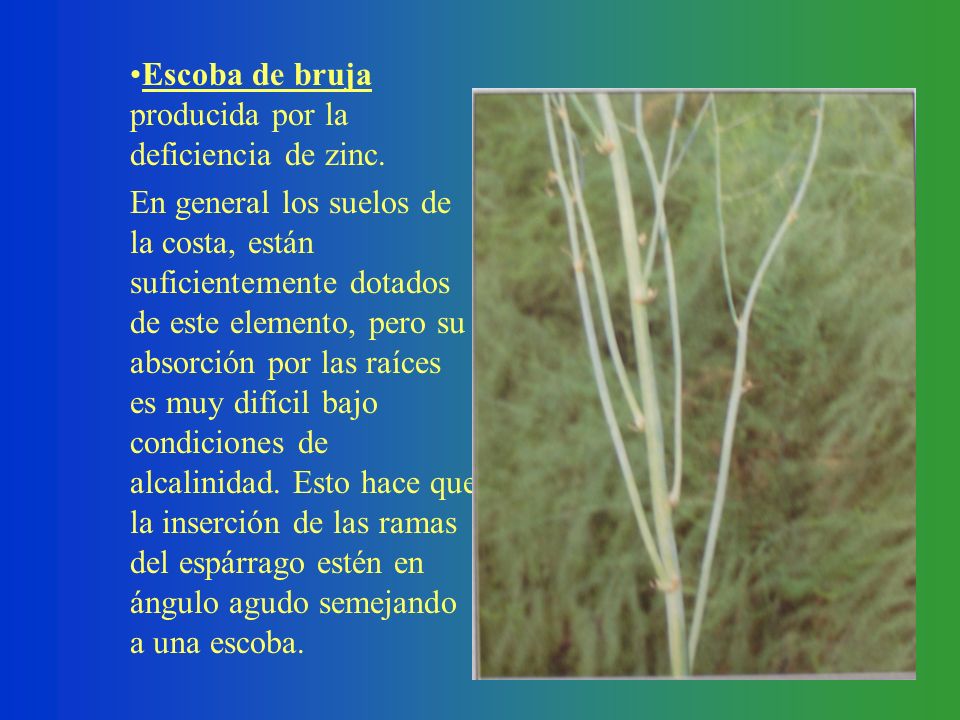 •Escoba de bruja producida por la deficiencia de zinc.

En general los suelos de la costa, están suficientemente dotados de este elemento, pero su absorción por las raíces es muy difícil bajo condiciones de alcalinidad. Esto hace que la inserción de las ramas del espárrago estén en ángulo agudo semejando a una escoba.